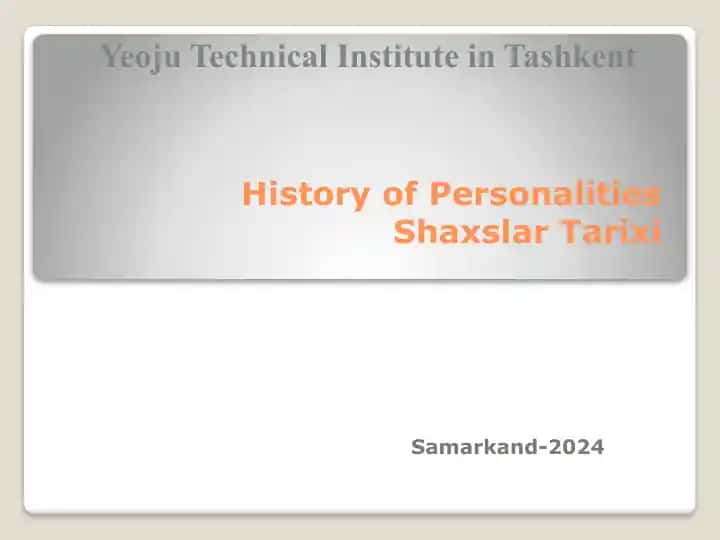 Yeoju Technical Institute in Tashkent

History of Personalities
Shaxslar Tarixi

Samarkand-2024